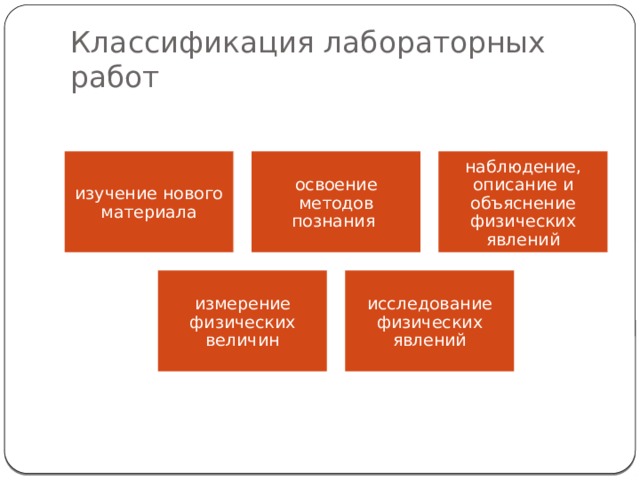 Классификация лабораторных работ

изучение нового материала

освоение методов познания

наблюдение, описание и объяснение физических явлений

измерение физических величин

исследование физических явлений